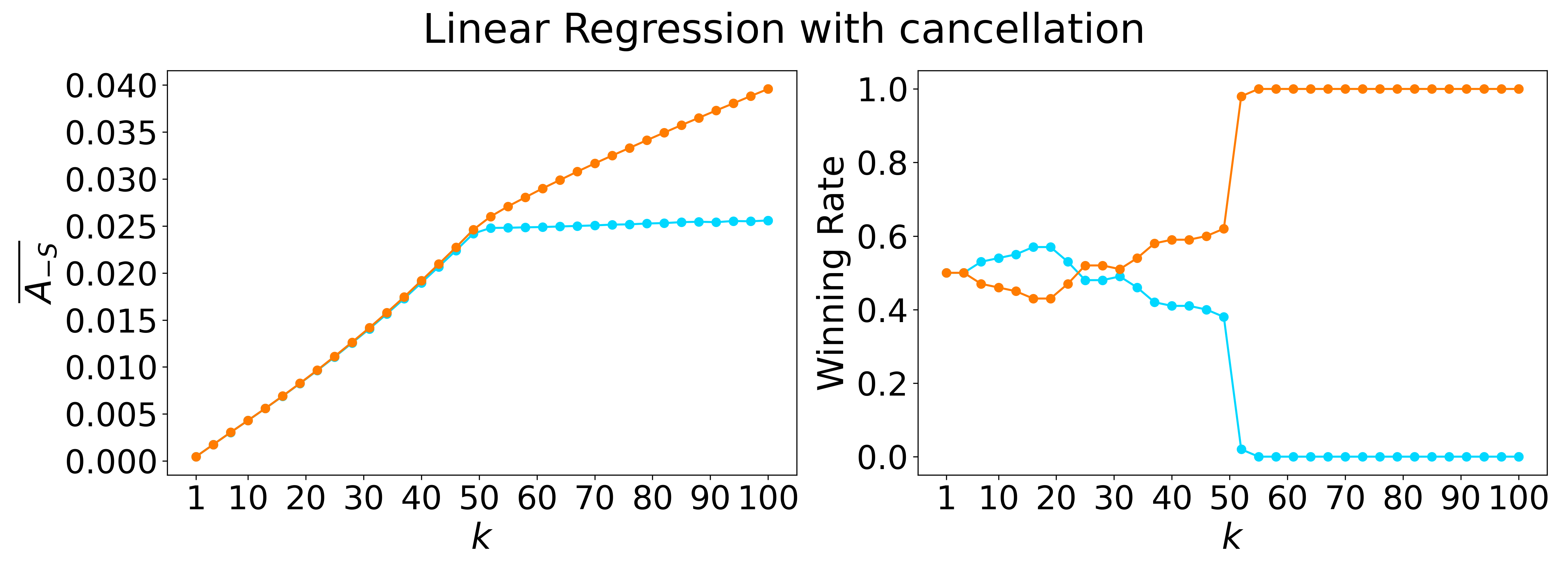 Linear Regression with cancellation

$\overline{A_{-S}}$

0.040
0.035
0.030
0.025
0.020
0.015
0.010
0.005
0.000

1 10 20 30 40 50 60 70 80 90 100

$k$

Winning Rate

1.0
0.8
0.6
0.4
0.2
0.0

1 10 20 30 40 50 60 70 80 90 100

$k$